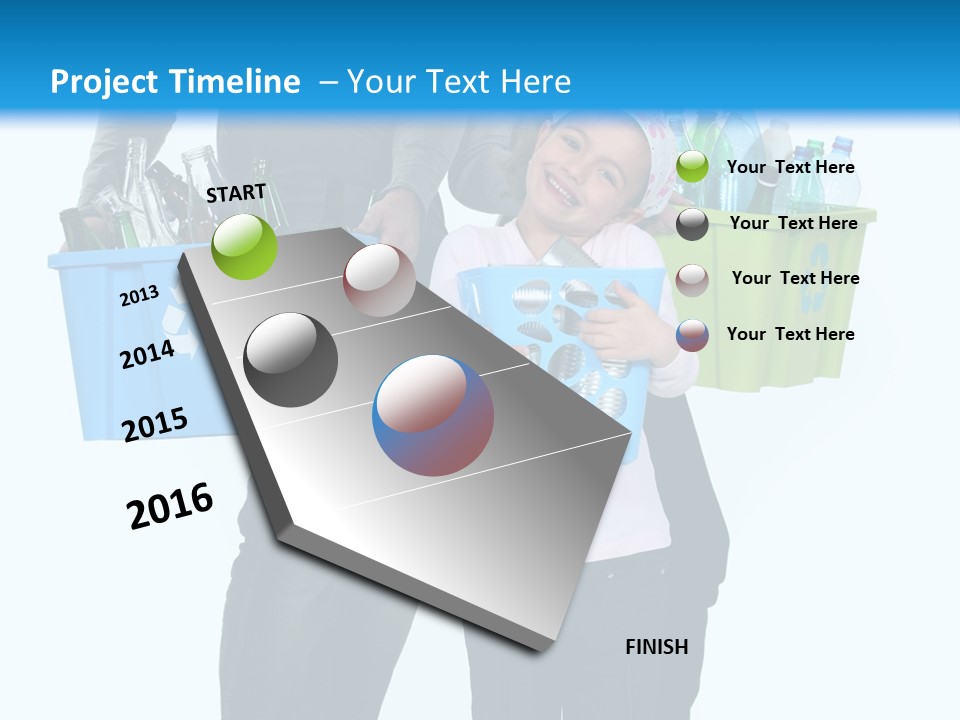 Project Timeline – Your Text Here

START

2013

2014

2015

2016

FINISH

Your Text Here

Your Text Here

Your Text Here

Your Text Here